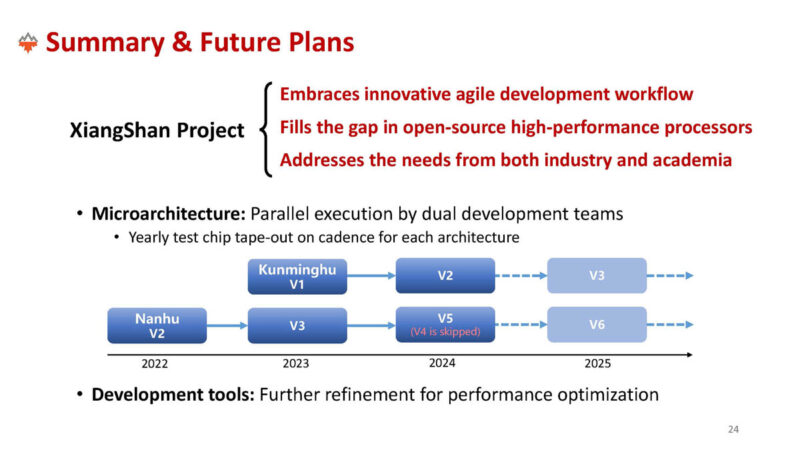 Summary & Future Plans

XiangShan Project

Embraces innovative agile development workflow
Fills the gap in open-source high-performance processors
Addresses the needs from both industry and academia

• Microarchitecture: Parallel execution by dual development teams
 • Yearly test chip tape-out on cadence for each architecture

Kunminghu V1
V2
V3
Nanhu V2
V3
V5
(V4 is skipped)
V6

2022
2023
2024
2025

• Development tools: Further refinement for performance optimization

24